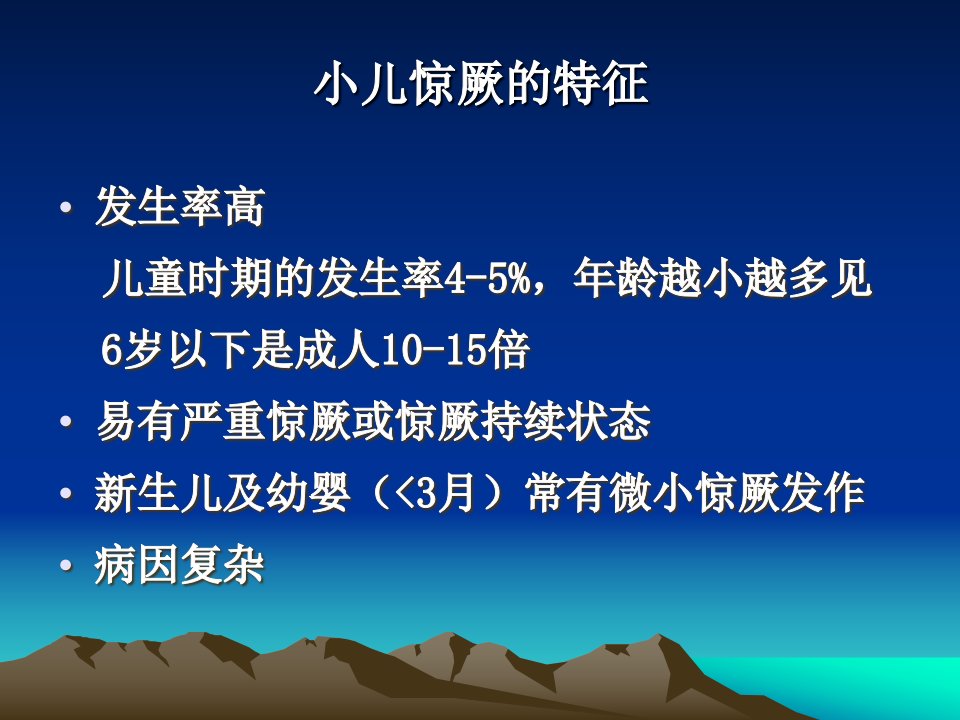 小儿惊厥的特征

• 发生率高

儿童时期的发生率4-5%，年龄越小越多见

6岁以下是成人10-15倍

• 易有严重惊厥或惊厥持续状态

• 新生儿及幼婴（<3月）常有微小惊厥发作

• 病因复杂